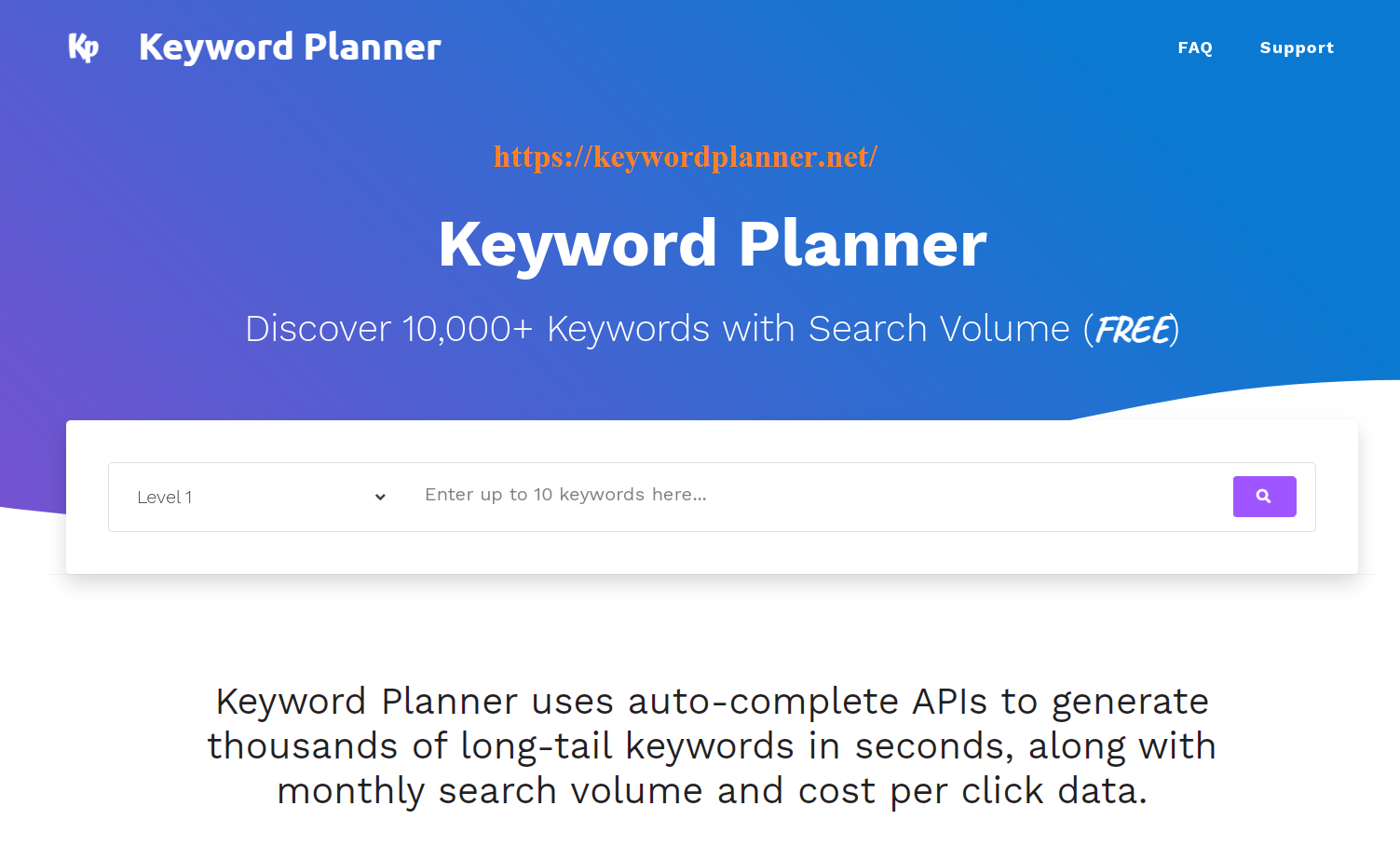 Kp Keyword Planner

FAQ Support

https://keywordplanner.net/

Keyword Planner

Discover 10,000+ Keywords with Search Volume (FREE)

Level 1

Enter up to 10 keywords here...

Keyword Planner uses auto-complete APIs to generate thousands of long-tail keywords in seconds, along with monthly search volume and cost per click data.